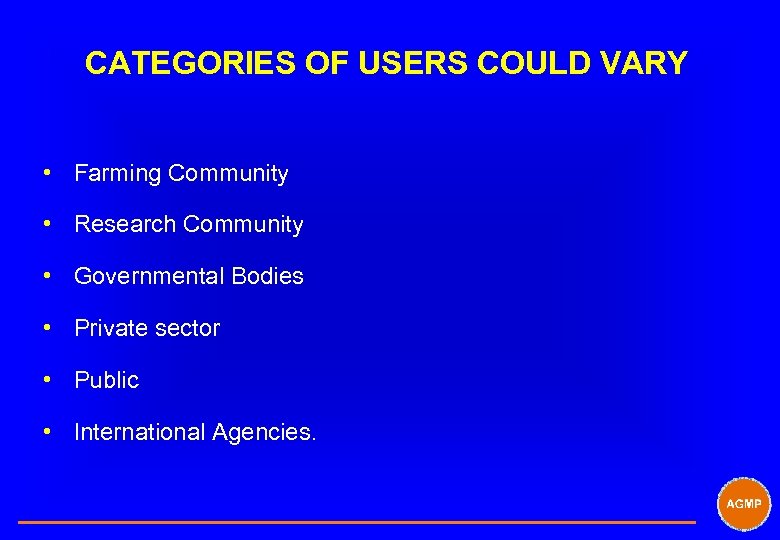 CATEGORIES OF USERS COULD VARY

• Farming Community
• Research Community
• Governmental Bodies
• Private sector
• Public
• International Agencies.

AGMP